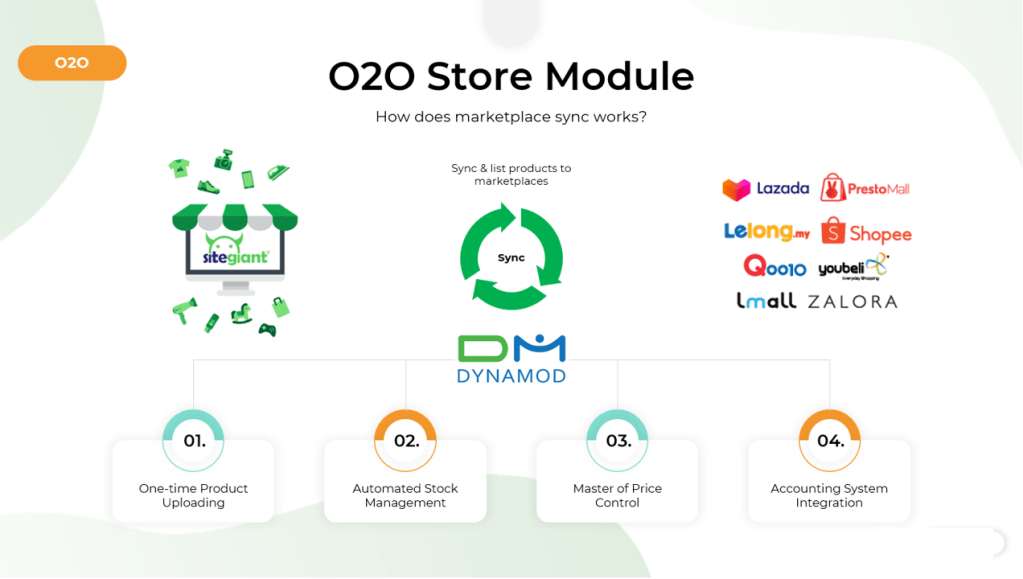 O2O

O2O Store Module

How does marketplace sync works?

sitegiant

Sync & list products to marketplaces

Sync

Lazada
PrestoMall
Lelong.my
Shopee
Qoo10
youbeli
Everyday Shopping
lmall
ZALORA

DM
DYNAMOD

01.
One-time Product Uploading

02.
Automated Stock Management

03.
Master of Price Control

04.
Accounting System Integration